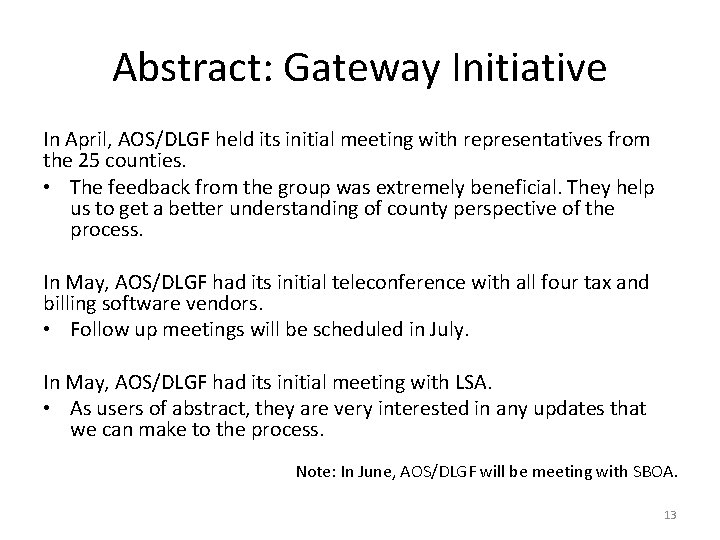 Abstract: Gateway Initiative

In April, AOS/DLGF held its initial meeting with representatives from the 25 counties.

• The feedback from the group was extremely beneficial. They help us to get a better understanding of county perspective of the process.

In May, AOS/DLGF had its initial teleconference with all four tax and billing software vendors.

• Follow up meetings will be scheduled in July.

In May, AOS/DLGF had its initial meeting with LSA.

• As users of abstract, they are very interested in any updates that we can make to the process.

Note: In June, AOS/DLGF will be meeting with SBOA.

13